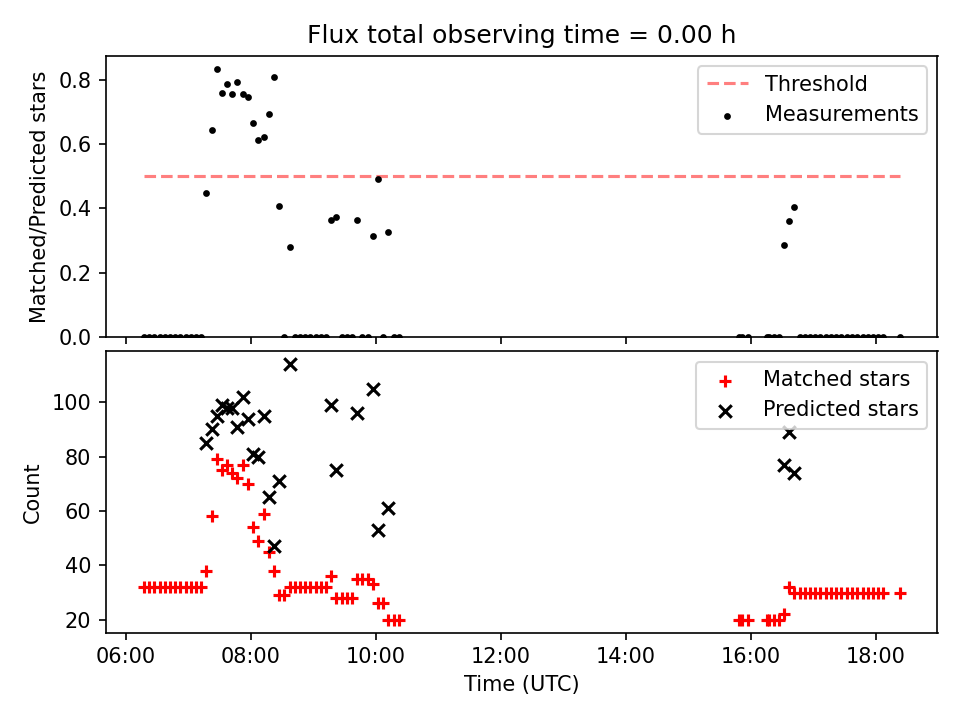 Flux total observing time = 0.00 h

Matched/Predicted stars

0.8
0.6
0.4
0.2
0.0

Threshold
Measurements

Count

100
80
60
40
20

Matched stars
Predicted stars

06:00 08:00 10:00 12:00 14:00 16:00 18:00

Time (UTC)